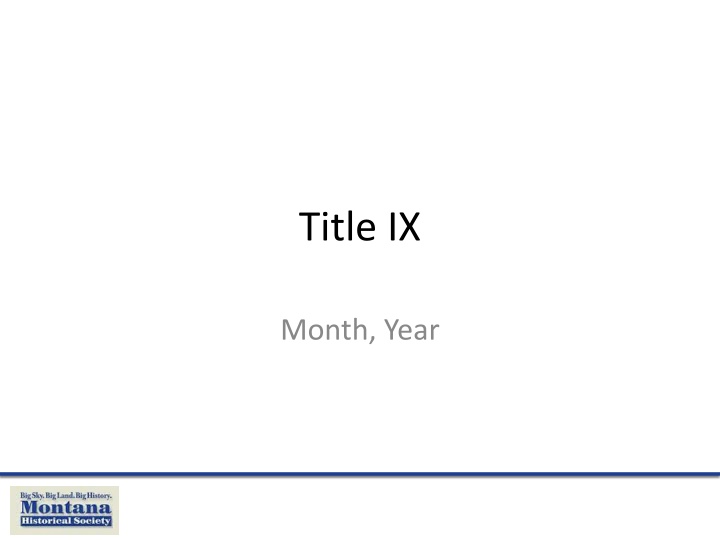 Title IX

Month, Year

Big Sky. Big Land. Big History.
Montana
Historical Society